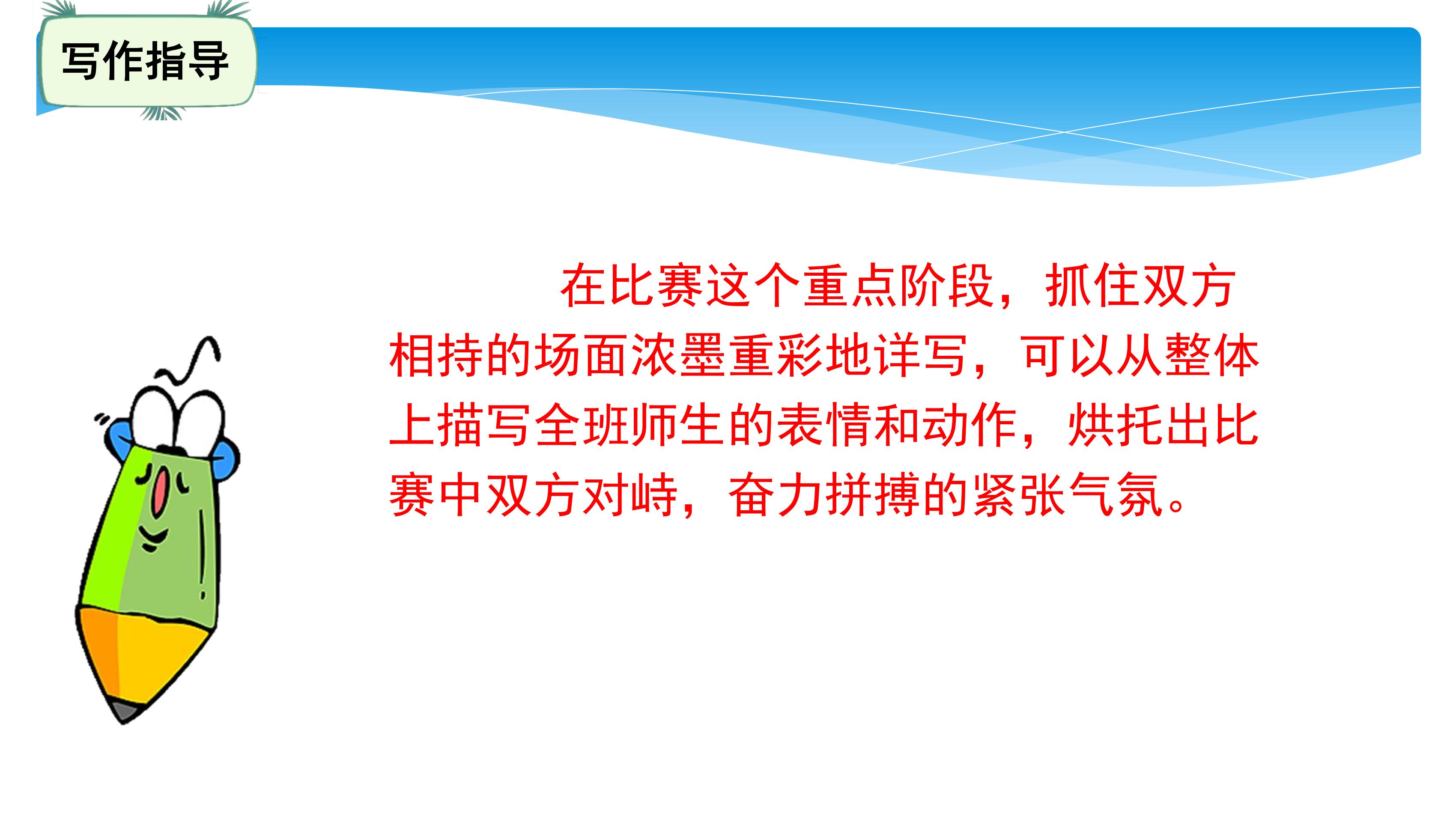 写作指导

在比赛这个重点阶段，抓住双方相持的场面浓墨重彩地详写，可以从整体上描写全班师生的表情和动作，烘托出比赛中双方对峙，奋力拼搏的紧张气氛。